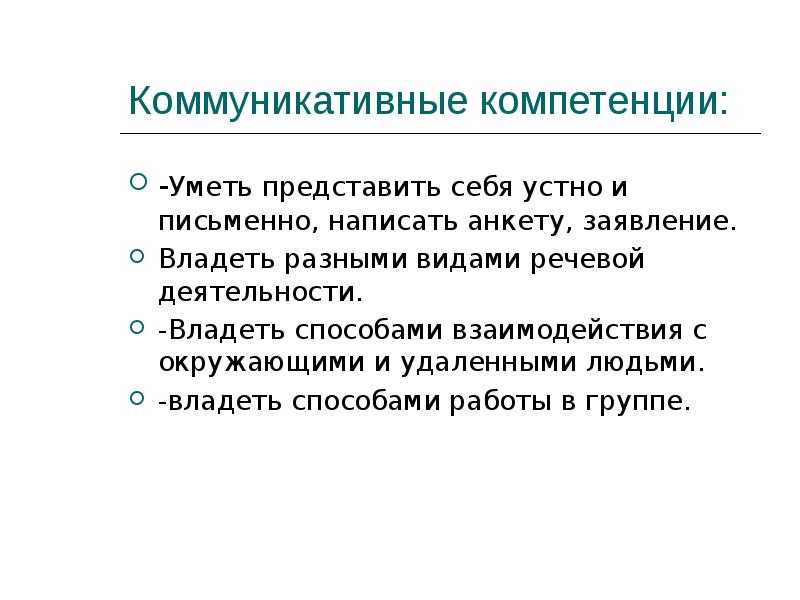 Коммуникативные компетенции:

-Уметь представить себя устно и письменно, написать анкету, заявление.

Владеть разными видами речевой деятельности.

-Владеть способами взаимодействия с окружающими и удаленными людьми.

-владеть способами работы в группе.